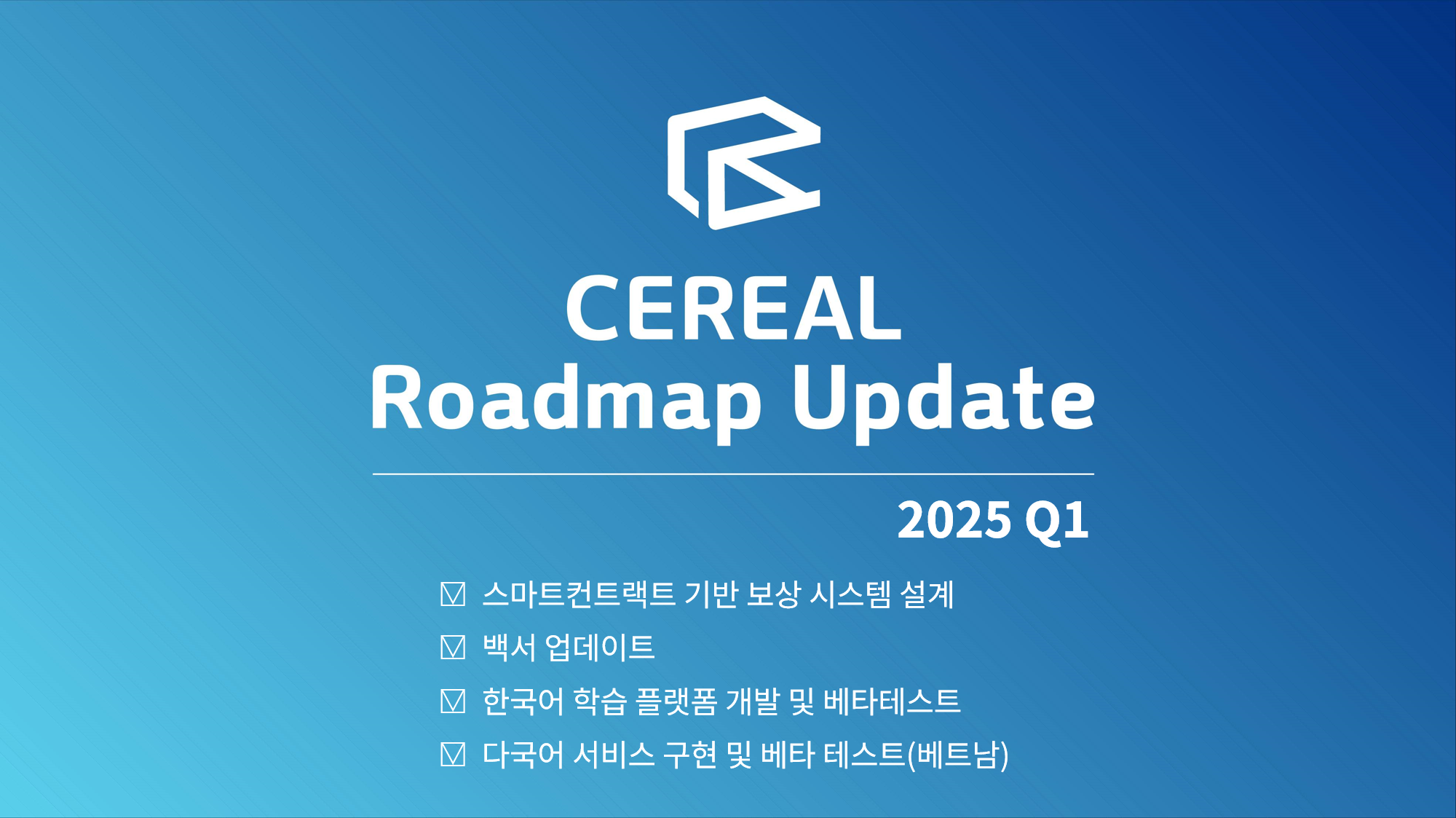 CEREAL
Roadmap Update

2025 Q1

☑ 스마트컨트랙트 기반 보상 시스템 설계
☑ 백서 업데이트
☑ 한국어 학습 플랫폼 개발 및 베타테스트
☑ 다국어 서비스 구현 및 베타 테스트(베트남)